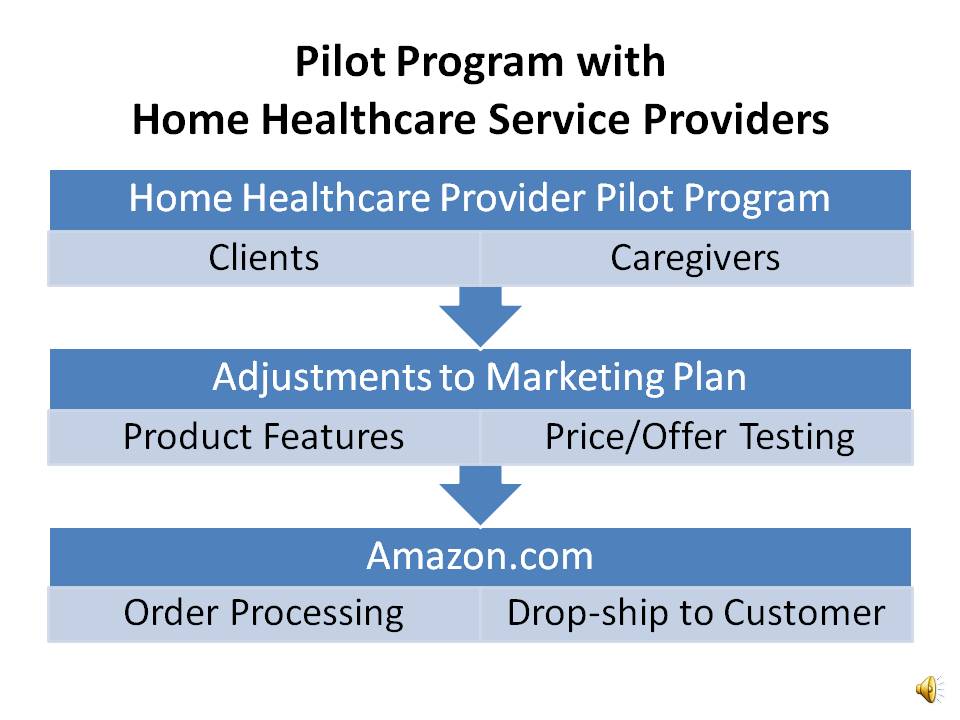 Pilot Program with
Home Healthcare Service Providers

Home Healthcare Provider Pilot Program

Clients

Caregivers

Adjustments to Marketing Plan

Product Features

Price/Offer Testing

Amazon.com

Order Processing

Drop-ship to Customer